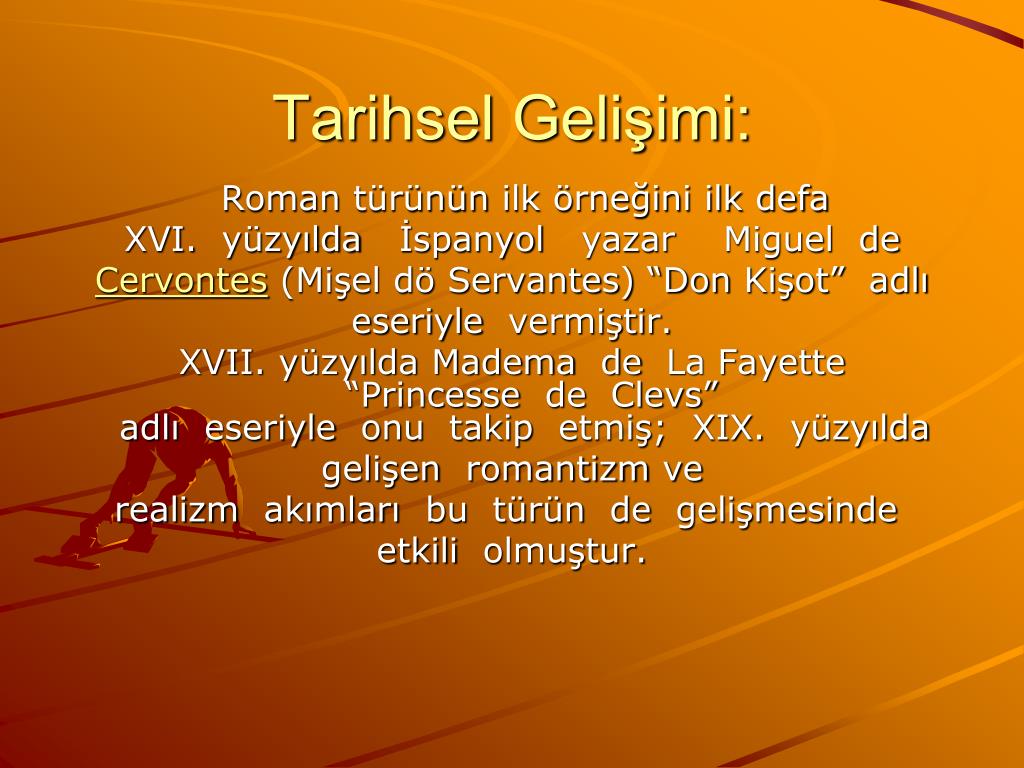 Tarihsel Gelişimi:

Roman türünün ilk örneğini ilk defa XVI. yüzyılda İspanyol yazar Miguel de Cervontes (Mişel dö Servantes) “Don Kişot” adlı eseriyle vermiştir.
XVII. yüzyılda Madema de La Fayette “Princesse de Clevs” adlı eseriyle onu takip etmiş; XIX. yüzyılda gelişen romantizm ve realizm akımları bu türün de gelişmesinde etkili olmuştur.